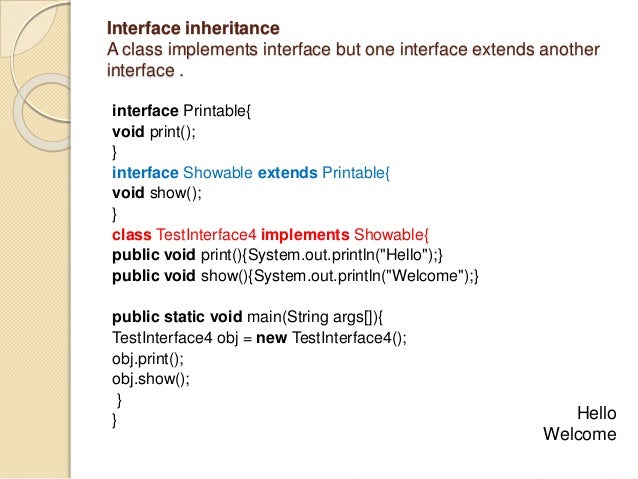 Interface inheritance
A class implements interface but one interface extends another interface .

interface Printable{
void print();
}
interface Showable extends Printable{
void show();
}
class TestInterface4 implements Showable{
public void print(){System.out.println("Hello");}
public void show(){System.out.println("Welcome");}

public static void main(String args[]){
TestInterface4 obj = new TestInterface4();
obj.print();
obj.show();
}
}

Hello
Welcome